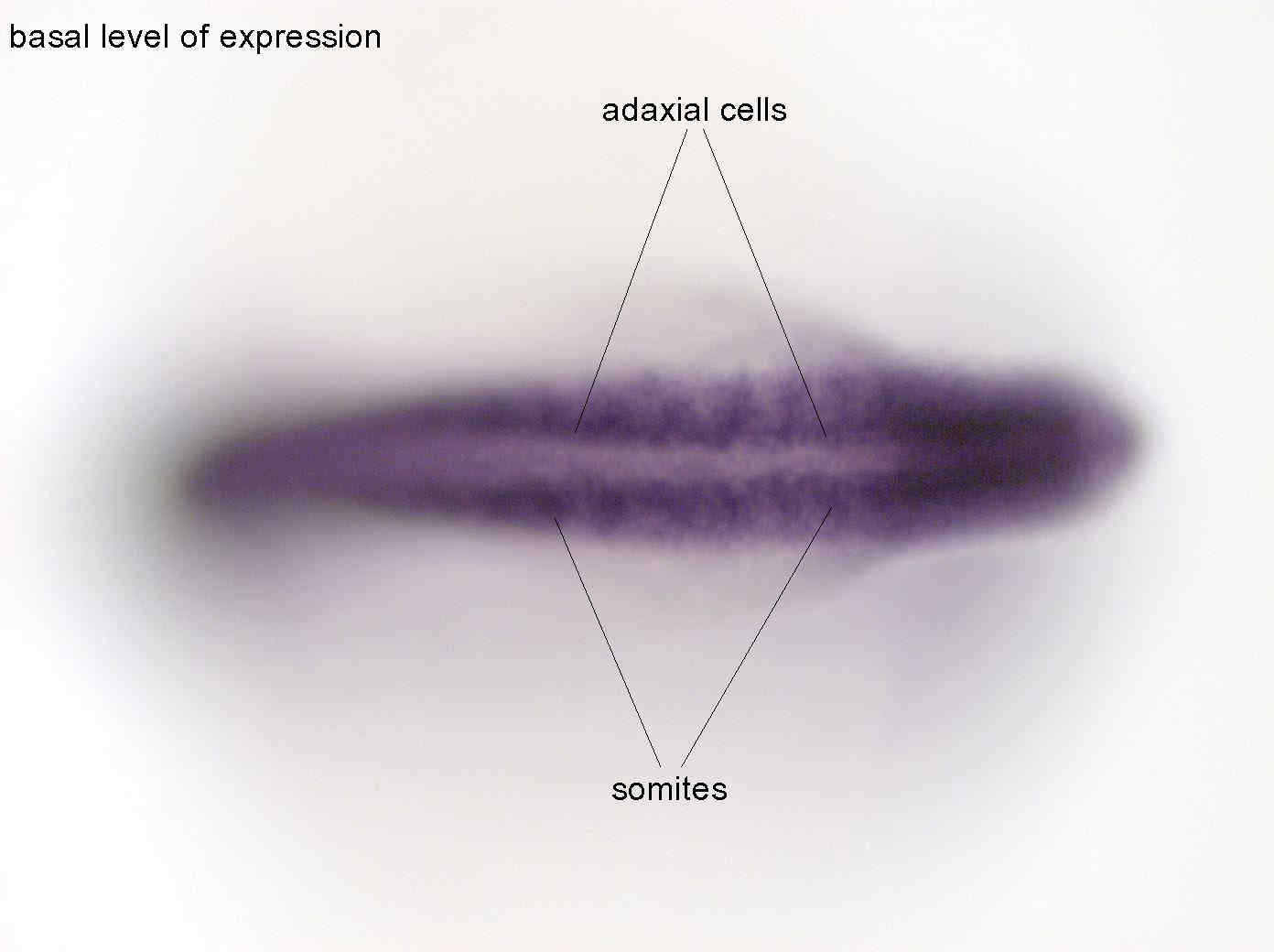 basal level of expression

adaxial cells

somites